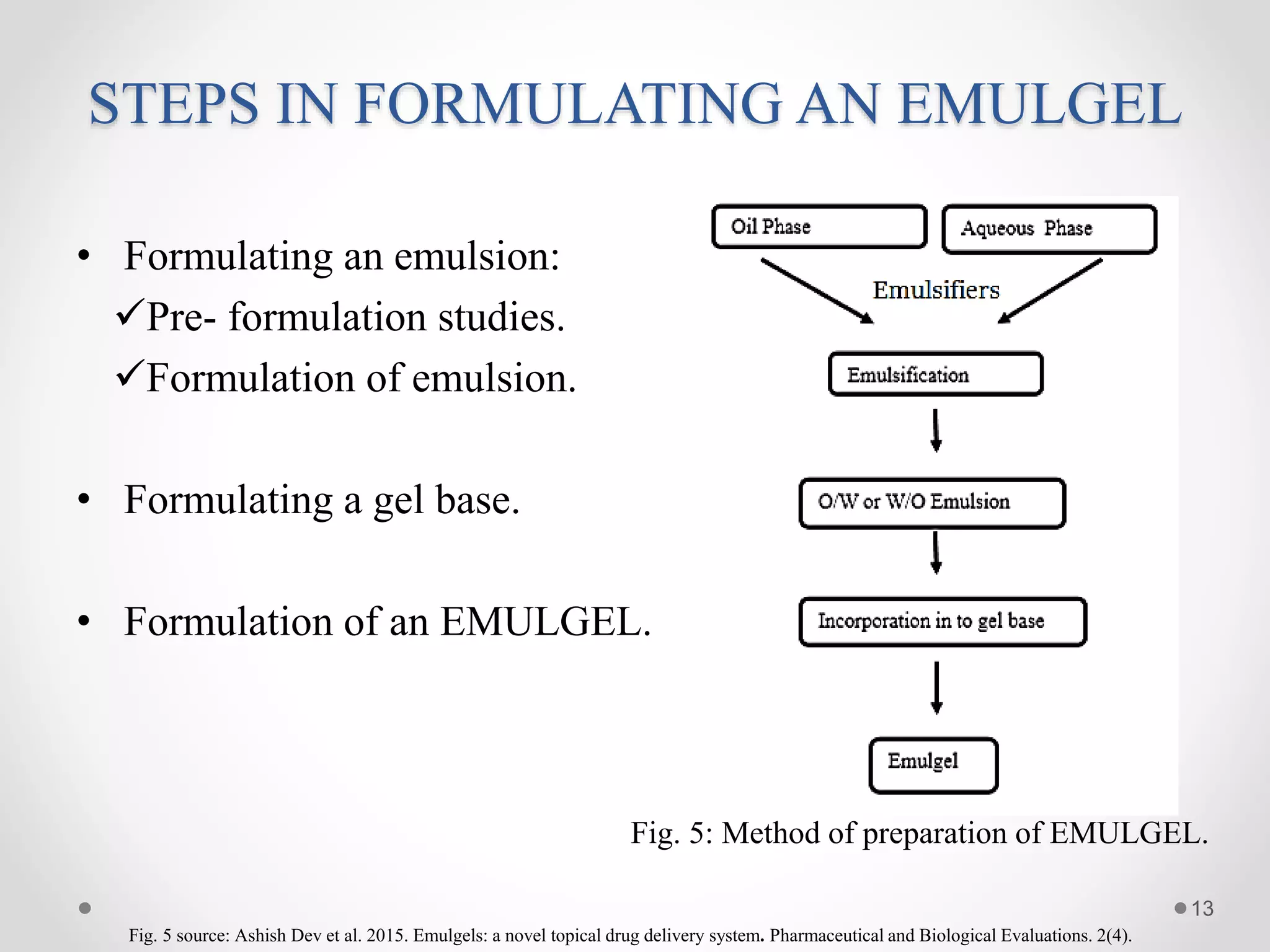 STEPS IN FORMULATING AN EMULGEL

• Formulating an emulsion:
✓Pre- formulation studies.
✓Formulation of emulsion.

• Formulating a gel base.

• Formulation of an EMULGEL.

Oil Phase
Aqueous Phase
Emulsifiers
Emulsification
O/W or W/O Emulsion
Incorporation in to gel base
Emulgel

Fig. 5: Method of preparation of EMULGEL.

13

Fig. 5 source: Ashish Dev et al. 2015. Emulgels: a novel topical drug delivery system. Pharmaceutical and Biological Evaluations. 2(4).